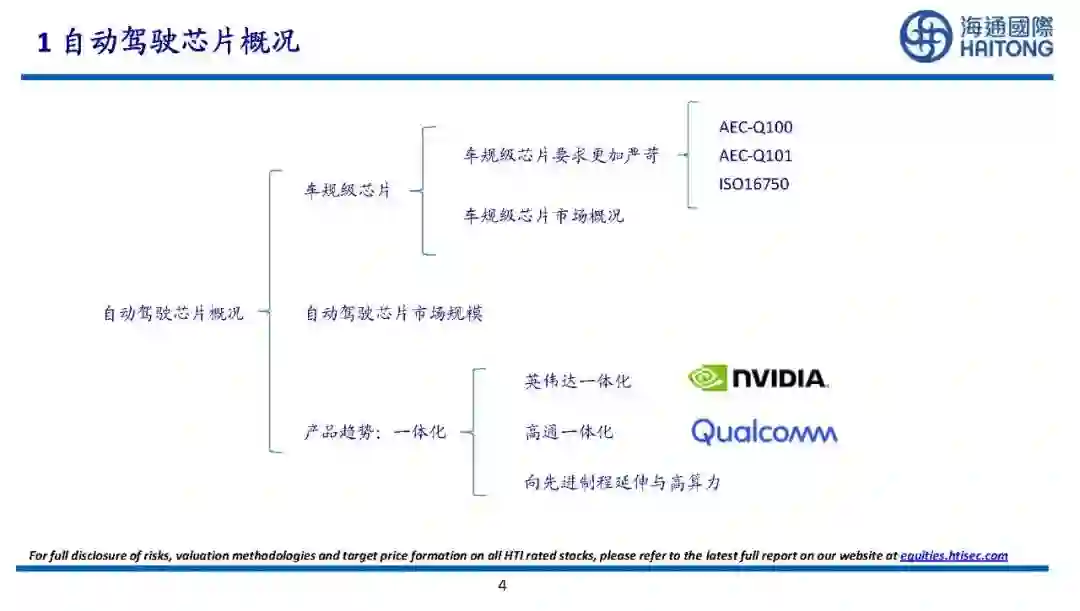 1 自动驾驶芯片概况

海通國際
HAITONG

自动驾驶芯片概况

车规级芯片

车规级芯片要求更加严苛

AEC-Q100
AEC-Q101
ISO16750

车规级芯片市场概况

自动驾驶芯片市场规模

产品趋势：一体化

英伟达一体化

NVIDIA

高通一体化

Qualcomm

向先进制程延伸与高算力

For full disclosure of risks, valuation methodologies and target price formation on all HTI rated stocks, please refer to the latest full report on our website at equities.htisec.com

4